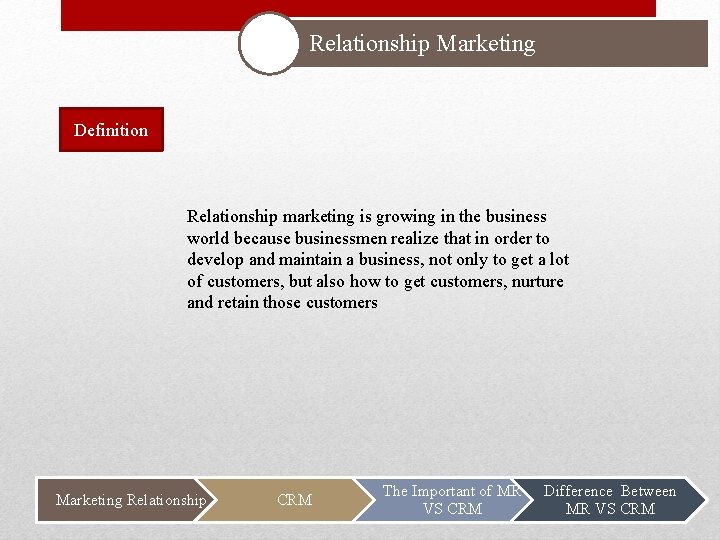 Relationship Marketing

Definition

Relationship marketing is growing in the business world because businessmen realize that in order to develop and maintain a business, not only to get a lot of customers, but also how to get customers, nurture and retain those customers

Marketing Relationship

CRM

The Important of MR VS CRM

Difference Between MR VS CRM